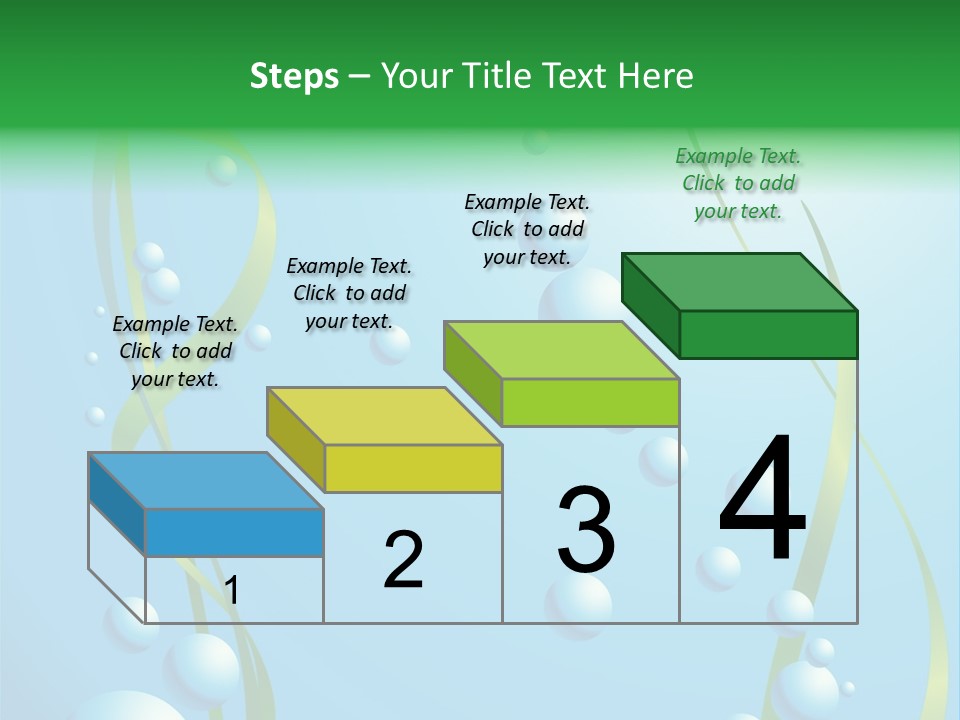 Steps – Your Title Text Here

Example Text. Click to add your text.

Example Text. Click to add your text.

Example Text. Click to add your text.

Example Text. Click to add your text.

1

2

3

4